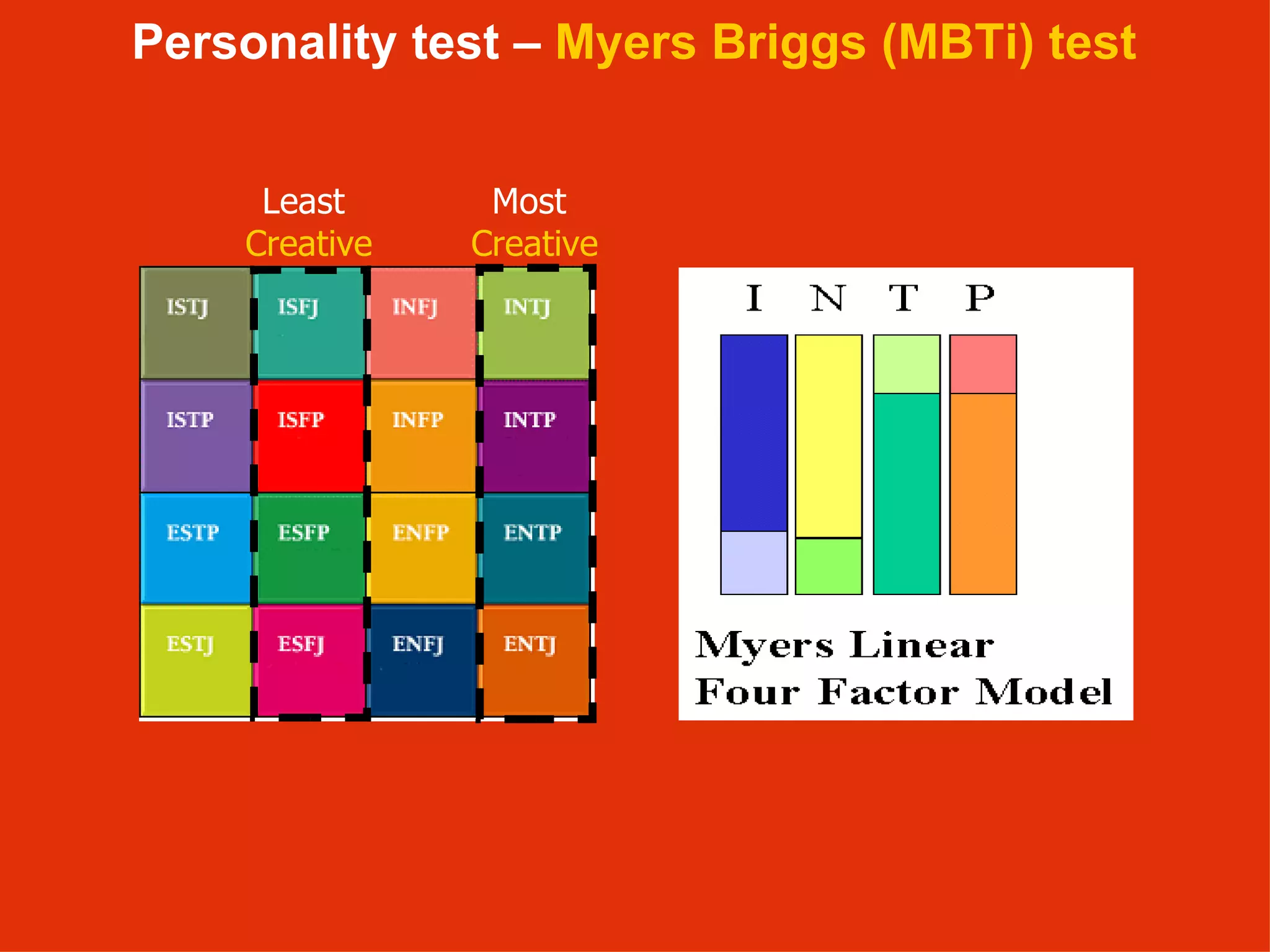 Personality test – Myers Briggs (MBTi) test

Least Creative

Most Creative

| ISTJ | ISFJ | INFJ | INTJ |
|---|---|---|---|
| ISTP | ISFP | INFP | INTP |
| ESTP | ESFP | ENFP | ENTP |
| ESTJ | ESFJ | ENFJ | ENTJ |

I N T P

Myers Linear Four Factor Model